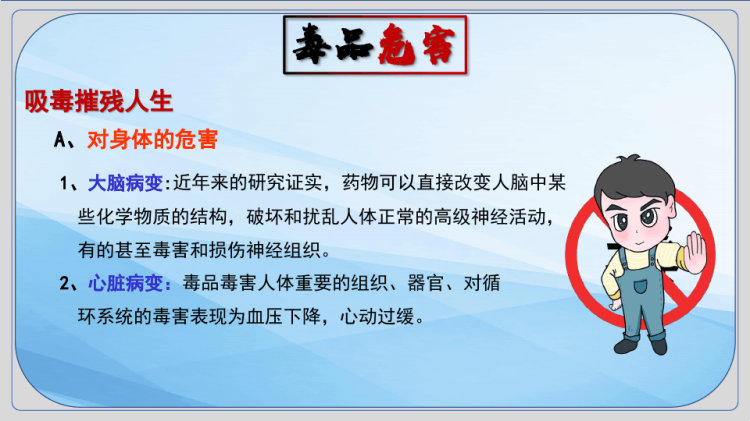 毒品危害

吸毒摧残人生

A、对身体的危害

1、大脑病变:近年来的研究证实，药物可以直接改变人脑中某些化学物质的结构，破坏和扰乱人体正常的高级神经活动，有的甚至毒害和损伤神经组织。

2、心脏病变：毒品毒害人体重要的组织、器官、对循环系统的毒害表现为血压下降，心动过缓。